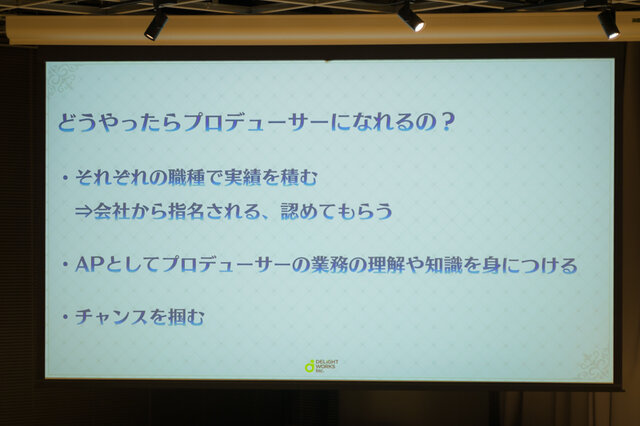 どうやったらプロデューサーになれるの？

・それぞれの職種で実績を積む
⇒会社から指名される、認めてもらう

・APとしてプロデューサーの業務の理解や知識を身につける

・チャンスを掴む

DELiGHT WORKS Inc.